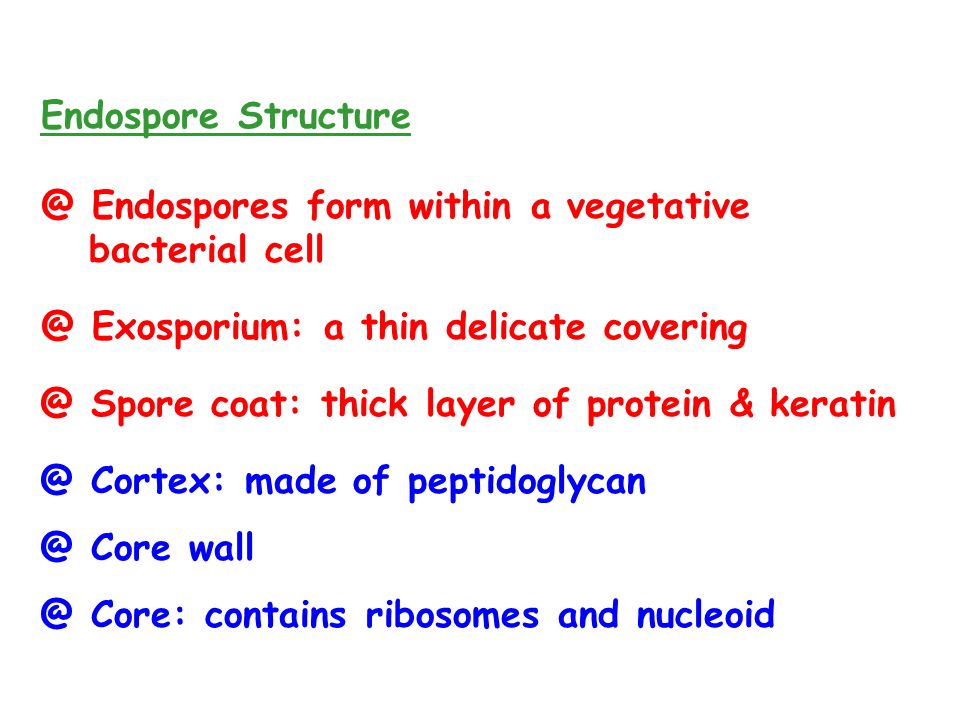 Endospore Structure

@ Endospores form within a vegetative bacterial cell

@ Exosporium: a thin delicate covering

@ Spore coat: thick layer of protein & keratin

@ Cortex: made of peptidoglycan

@ Core wall

@ Core: contains ribosomes and nucleoid